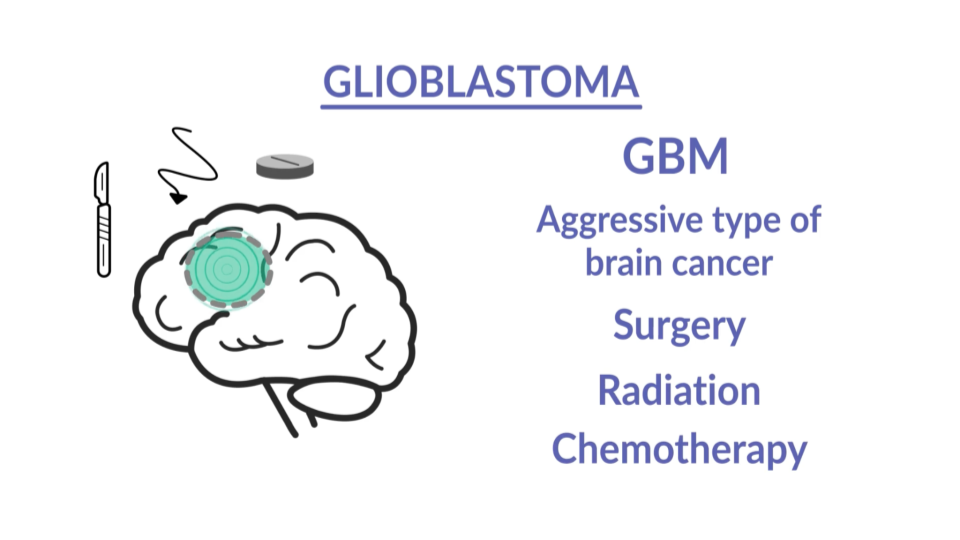 GLIOBLASTOMA

GBM

Aggressive type of brain cancer

Surgery

Radiation

Chemotherapy